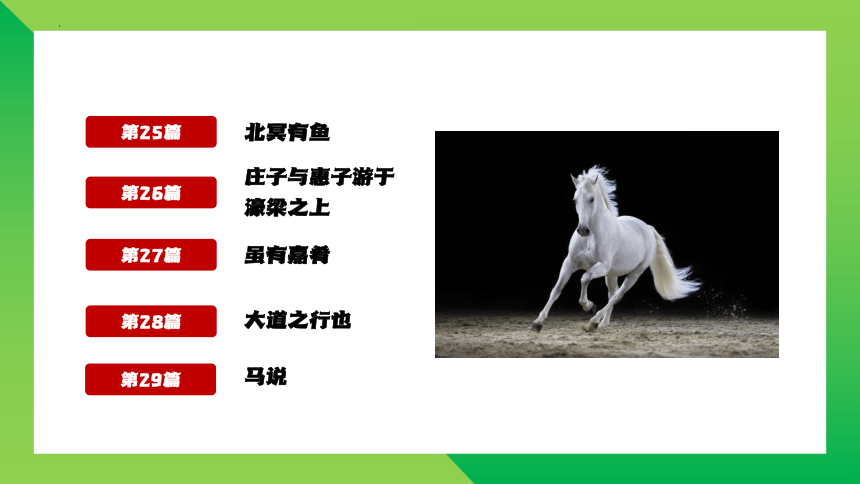 第25篇
北冥有鱼

第26篇
庄子与惠子游于濠梁之上

第27篇
虽有嘉肴

第28篇
大道之行也

第29篇
马说